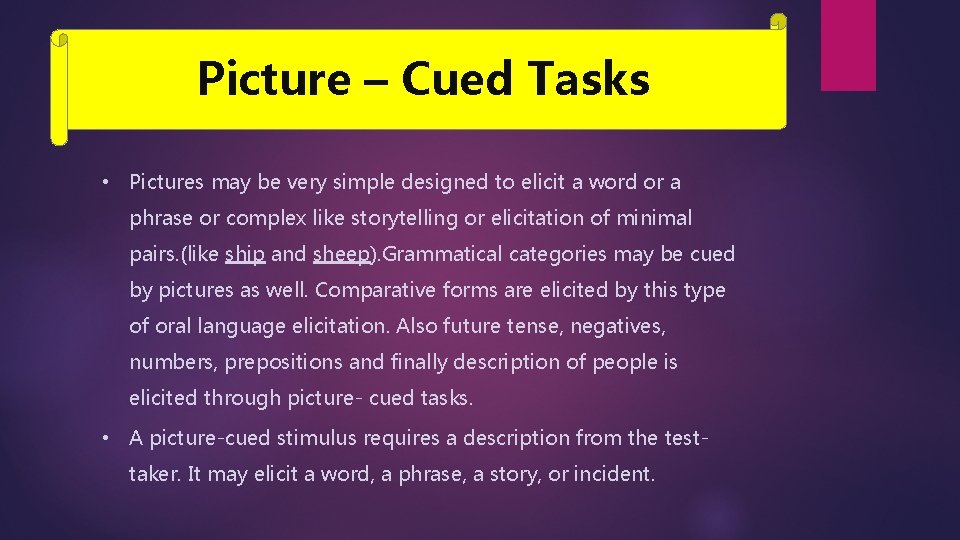 Picture – Cued Tasks

• Pictures may be very simple designed to elicit a word or a phrase or complex like storytelling or elicitation of minimal pairs.(like ship and sheep).Grammatical categories may be cued by pictures as well. Comparative forms are elicited by this type of oral language elicitation. Also future tense, negatives, numbers, prepositions and finally description of people is elicited through picture- cued tasks.

• A picture-cued stimulus requires a description from the test-taker. It may elicit a word, a phrase, a story, or incident.